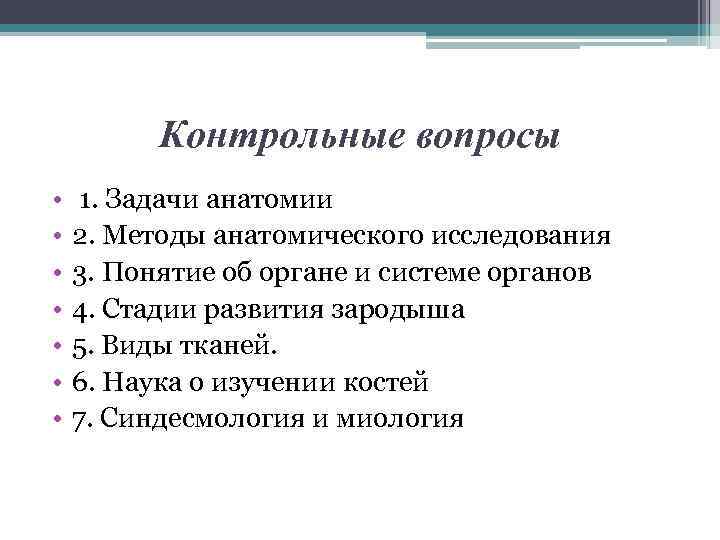 Контрольные вопросы

• 1. Задачи анатомии
• 2. Методы анатомического исследования
• 3. Понятие об органе и системе органов
• 4. Стадии развития зародыша
• 5. Виды тканей.
• 6. Наука о изучении костей
• 7. Синдесмология и миология